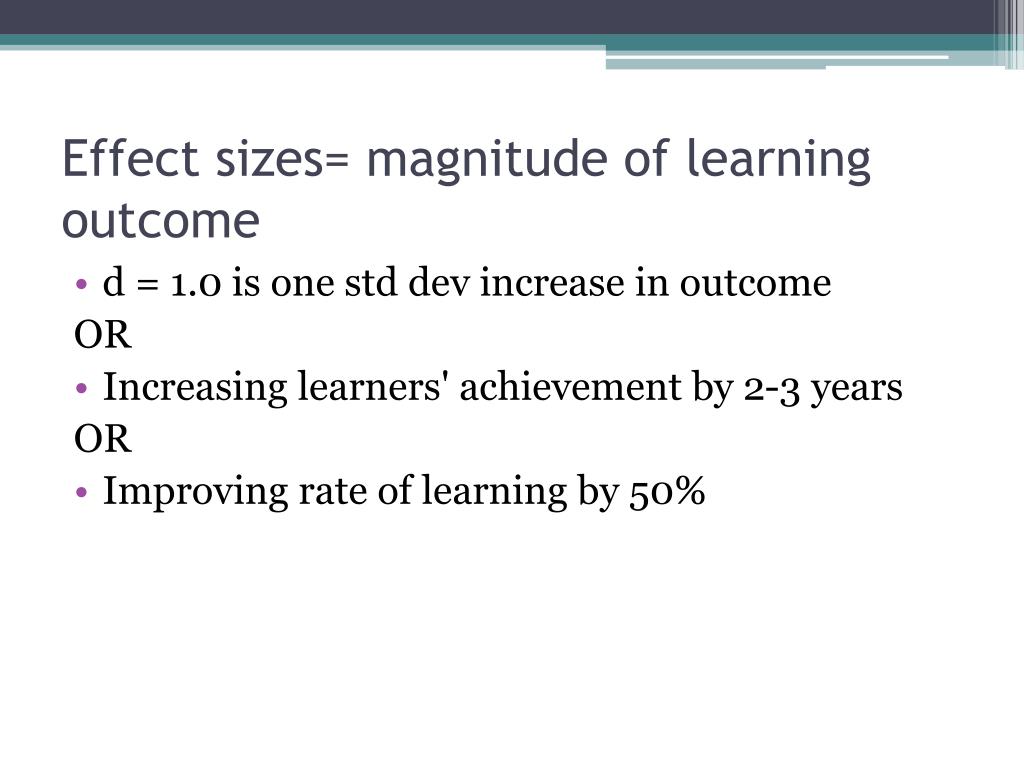 Effect sizes= magnitude of learning outcome

• d = 1.0 is one std dev increase in outcome

OR

• Increasing learners' achievement by 2-3 years

OR

• Improving rate of learning by 50%